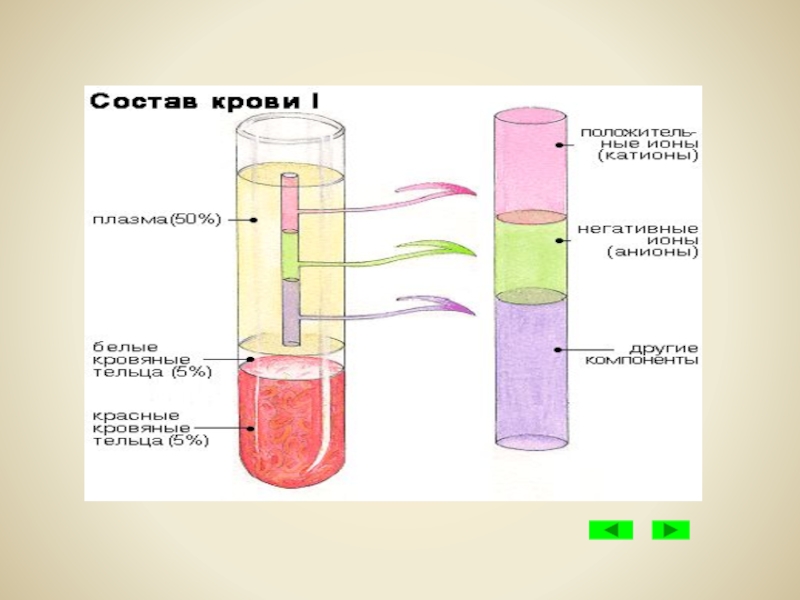 Состав крови I

плазма(50%)

белые кровяные тельца (5%)

красные кровяные тельца (5%)

положительные ионы (катионы)

негативные ионы (анионы)

другие компоненты